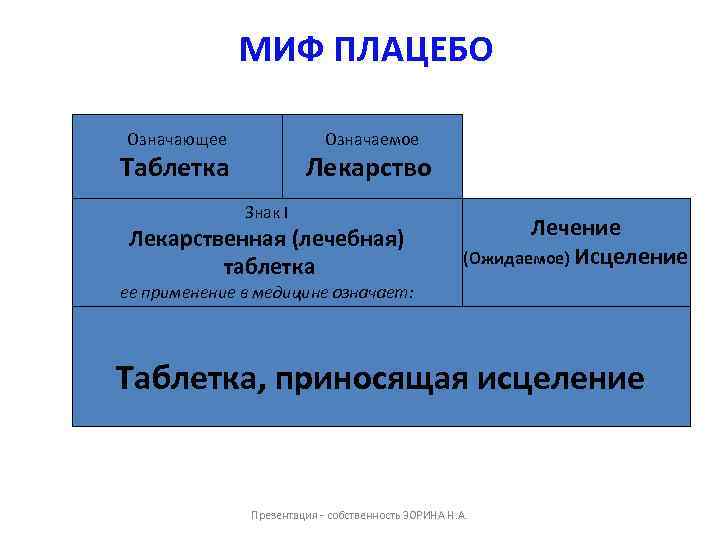 МИФ ПЛАЦЕБО

Означающее
Таблетка

Означаемое
Лекарство

Знак I
Лекарственная (лечебная) таблетка
ее применение в медицине означает:

Лечение
(Ожидаемое) Исцеление

Таблетка, приносящая исцеление

Презентация – собственность ЗОРИНА Н.А.